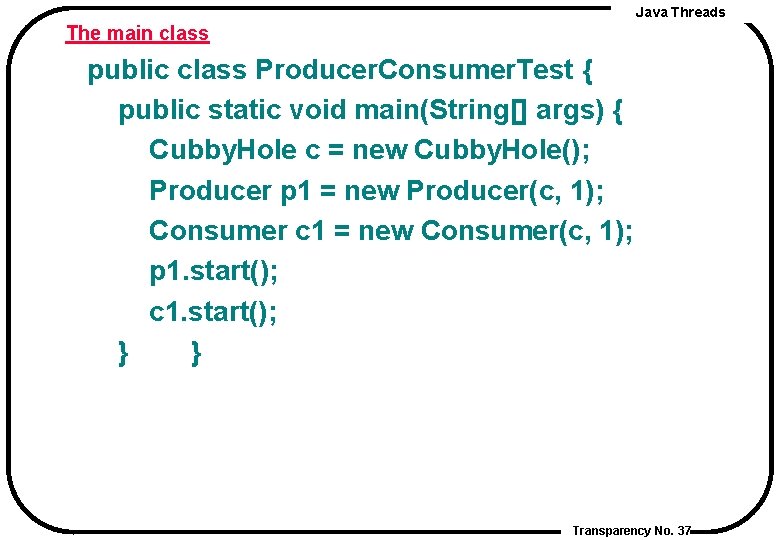 Java Threads

The main class

public class ProducerConsumerTest {
public static void main(String[] args) {
CubbyHole c = new CubbyHole();
Producer p1 = new Producer(c, 1);
Consumer c1 = new Consumer(c, 1);
p1.start();
c1.start();
} }

Transparency No. 37